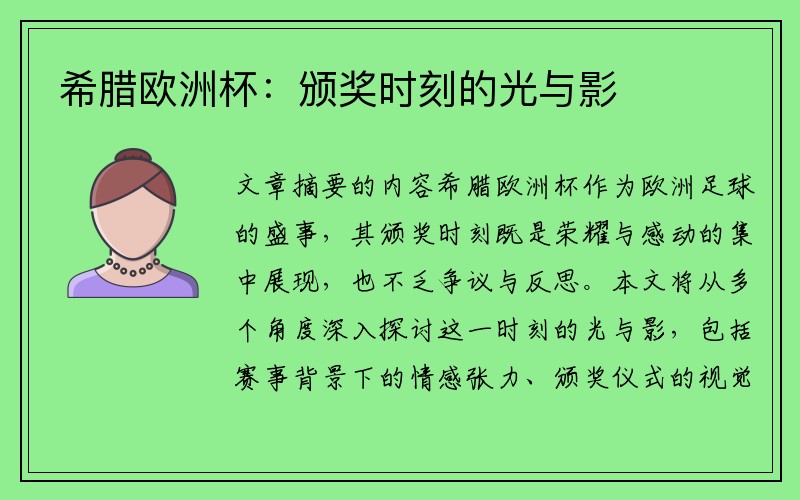 希腊欧洲杯：颁奖时刻的光与影

文章摘要的内容希腊欧洲杯作为欧洲足球的盛事，其颁奖时刻既是荣耀与感动的集中展现，也不乏争议与反思。本文将从多个角度深入探讨这一时刻的光与影，包括赛事背景下的情感张力、颁奖仪式的视觉